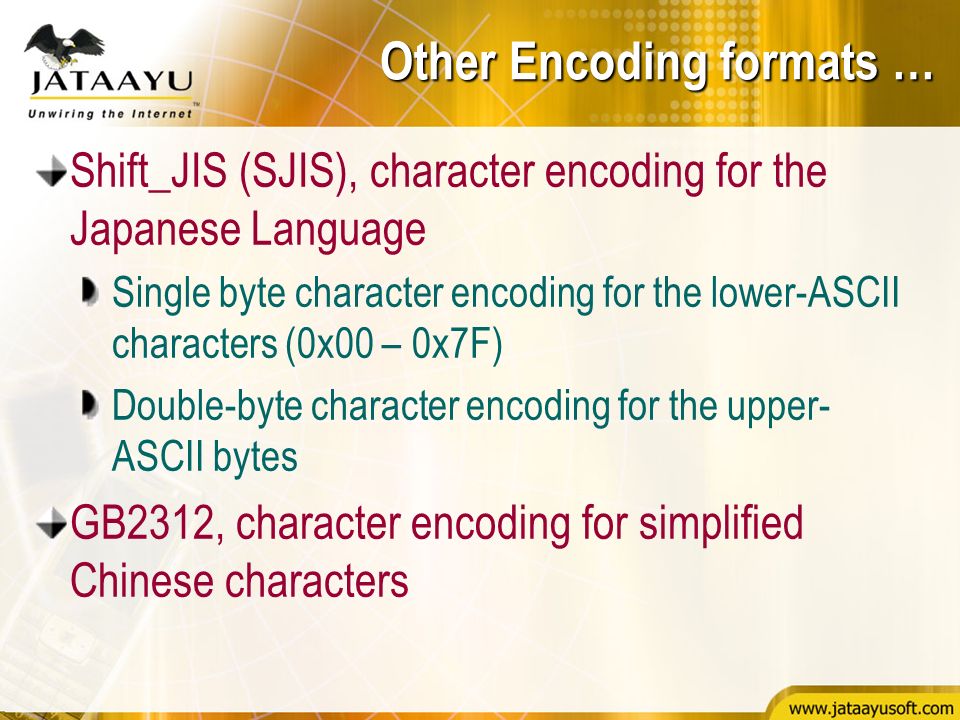 JATAAYU™
Unwiring the Internet

Other Encoding formats …

Shift_JIS (SJIS), character encoding for the Japanese Language

Single byte character encoding for the lower-ASCII characters (0x00 – 0x7F)

Double-byte character encoding for the upper-ASCII bytes

GB2312, character encoding for simplified Chinese characters

www.jataayusoft.com